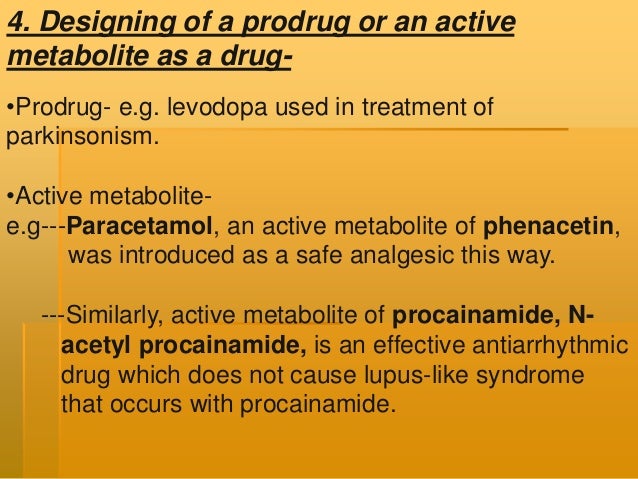 4. Designing of a prodrug or an active metabolite as a drug-

•Prodrug- e.g. levodopa used in treatment of parkinsonism.

•Active metabolite-
e.g---Paracetamol, an active metabolite of phenacetin, was introduced as a safe analgesic this way.

---Similarly, active metabolite of procainamide, N-acetyl procainamide, is an effective antiarrhythmic drug which does not cause lupus-like syndrome that occurs with procainamide.